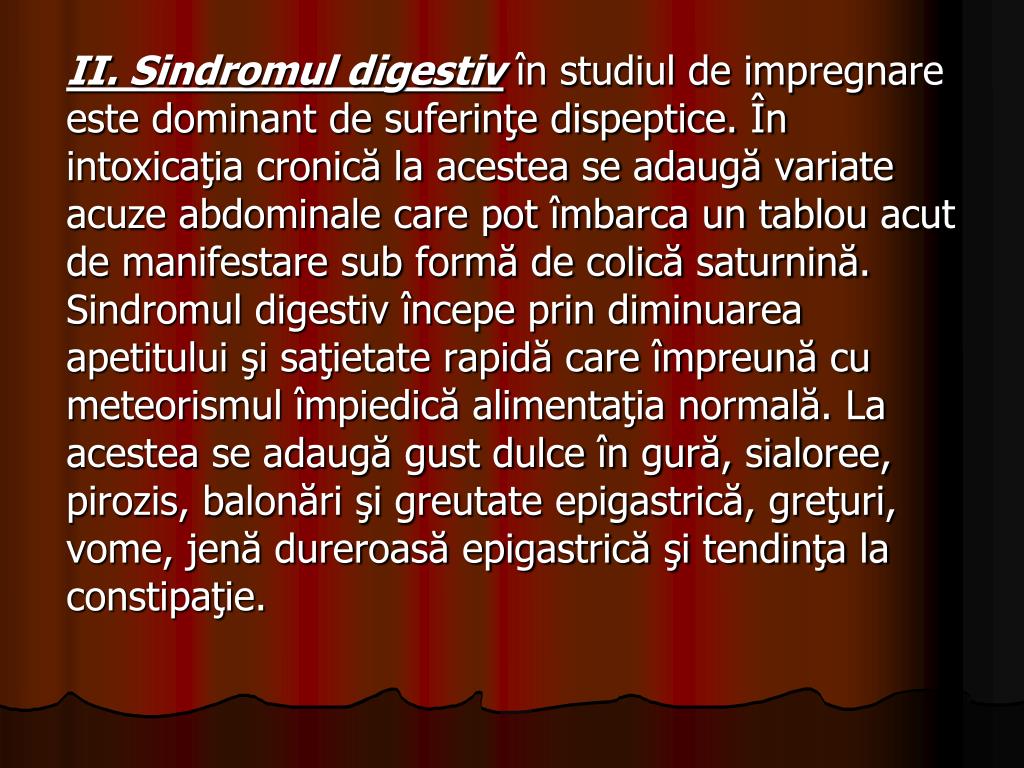 II. Sindromul digestiv în studiul de impregnare este dominant de suferinţe dispeptice. În intoxicaţia cronică la acestea se adaugă variate acuze abdominale care pot îmbarca un tablou acut de manifestare sub formă de colică saturnină. Sindromul digestiv începe prin diminuarea apetitului şi saţietate rapidă care împreună cu meteorismul împiedică alimentaţia normală. La acestea se adaugă gust dulce în gură, sialoree, pirozis, balonări şi greutate epigastrică, greţuri, vome, jenă dureroasă epigastrică şi tendinţa la constipaţie.